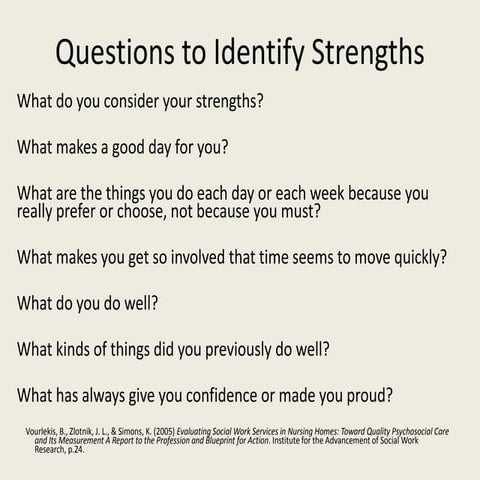 Questions to Identify Strengths

What do you consider your strengths?

What makes a good day for you?

What are the things you do each day or each week because you really prefer or choose, not because you must?

What makes you get so involved that time seems to move quickly?

What do you do well?

What kinds of things did you previously do well?

What has always give you confidence or made you proud?

Vourlekis, B., Zlotnik, J. L., & Simons, K. (2005) Evaluating Social Work Services in Nursing Homes: Toward Quality Psychosocial Care and Its Measurement A Report to the Profession and Blueprint for Action. Institute for the Advancement of Social Work Research, p.24.